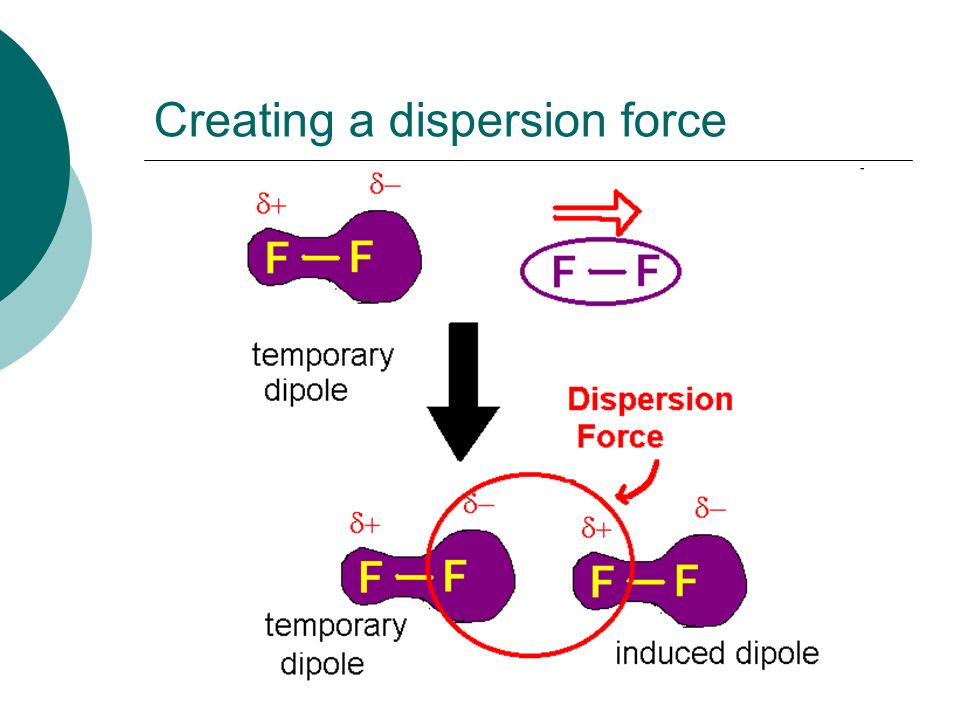 Creating a dispersion force

$\delta+$ $\delta-$

F — F

F — F

temporary dipole

Dispersion Force

$\delta+$ $\delta-$ $\delta+$ $\delta-$

F — F F — F

temporary dipole

induced dipole